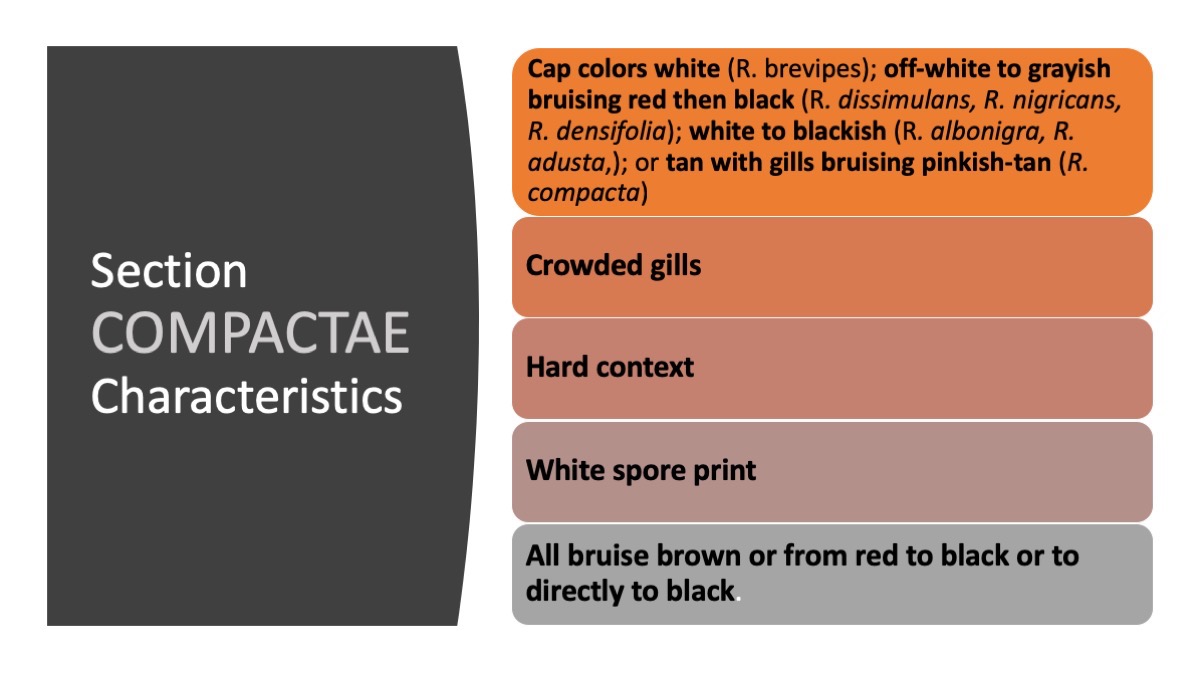 Section COMPACTAE Characteristics

Cap colors white (R. brevipes); off-white to grayish bruising red then black (R. dissimulans, R. nigricans, R. densifolia); white to blackish (R. albonigra, R. adusta,); or tan with gills bruising pinkish-tan (R. compacta)

Crowded gills

Hard context

White spore print

All bruise brown or from red to black or to directly to black.